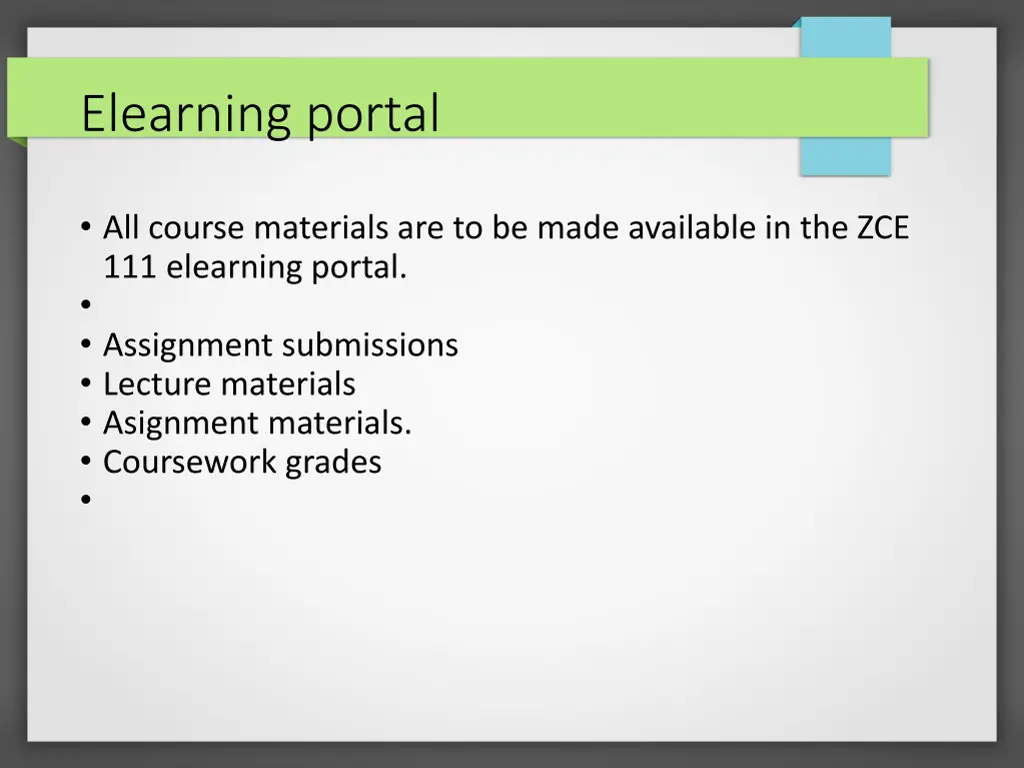 Elearning portal

• All course materials are to be made available in the ZCE 111 elearning portal.
•
• Assignment submissions
• Lecture materials
• Asignment materials.
• Coursework grades
•